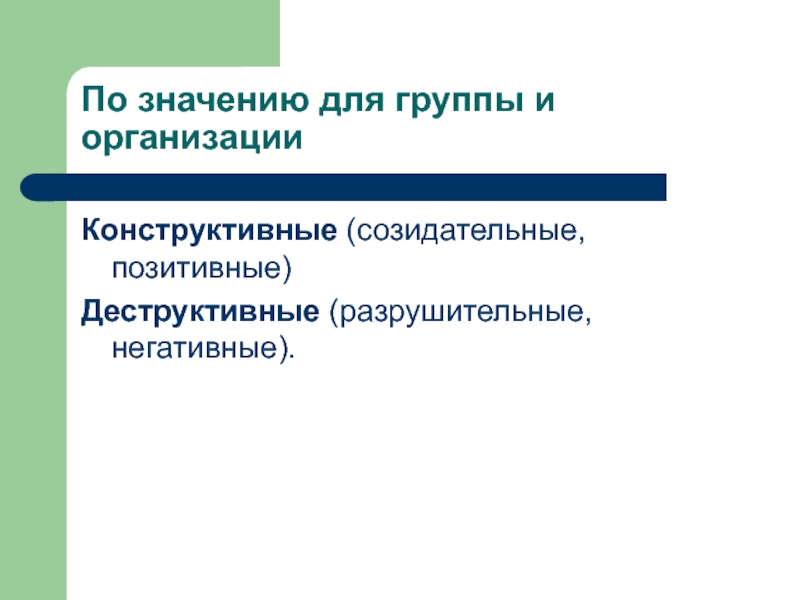 По значению для группы и организации

Конструктивные (созидательные, позитивные)

Деструктивные (разрушительные, негативные).